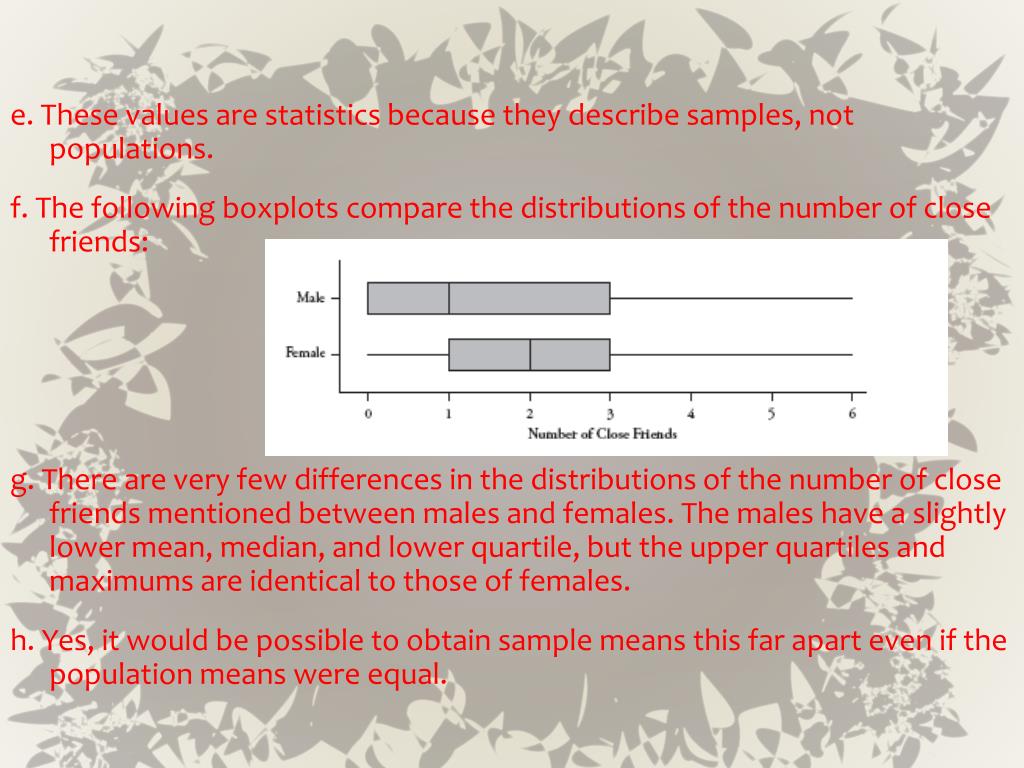 e. These values are statistics because they describe samples, not populations.

f. The following boxplots compare the distributions of the number of close friends:

Male
Female
0 1 2 3 4 5 6
Number of Close Friends

g. There are very few differences in the distributions of the number of close friends mentioned between males and females. The males have a slightly lower mean, median, and lower quartile, but the upper quartiles and maximums are identical to those of females.

h. Yes, it would be possible to obtain sample means this far apart even if the population means were equal.